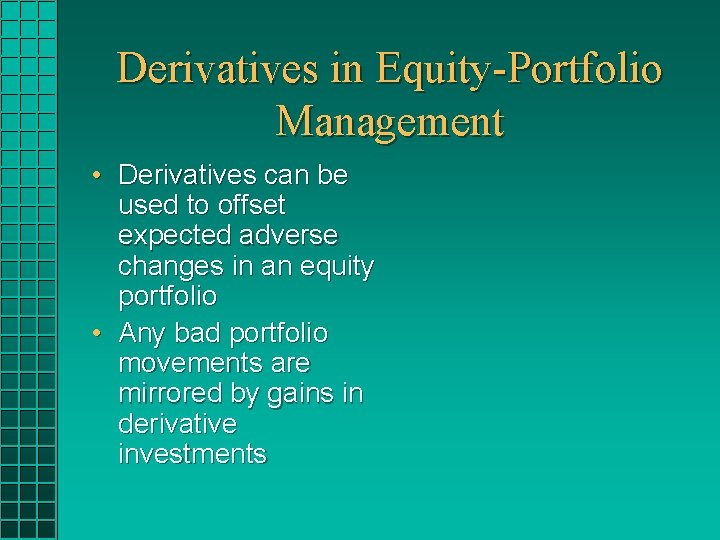 Derivatives in Equity-Portfolio Management

• Derivatives can be used to offset expected adverse changes in an equity portfolio
• Any bad portfolio movements are mirrored by gains in derivative investments